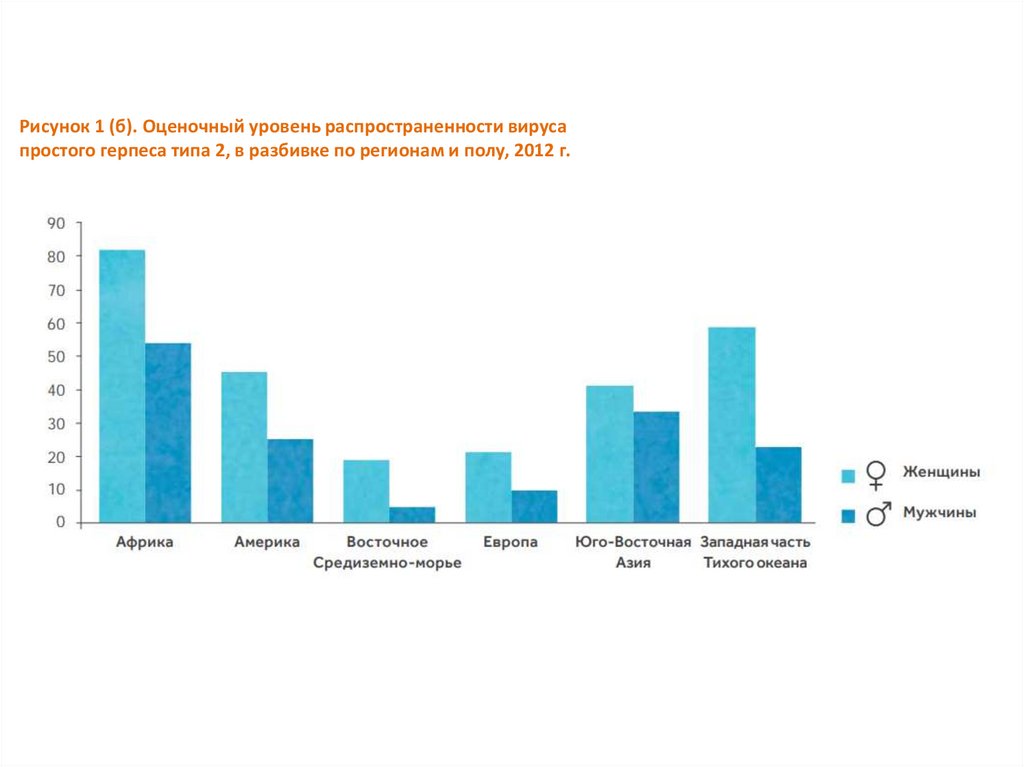 Рисунок 1 (б). Оценочный уровень распространенности вируса простого герпеса типа 2, в разбивке по регионам и полу, 2012 г.

90
80
70
60
50
40
30
20
10
0

Африка
Америка
Восточное Средиземно-морье
Европа
Юго-Восточная Азия
Западная часть Тихого океана

♀ Женщины
♂ Мужчины